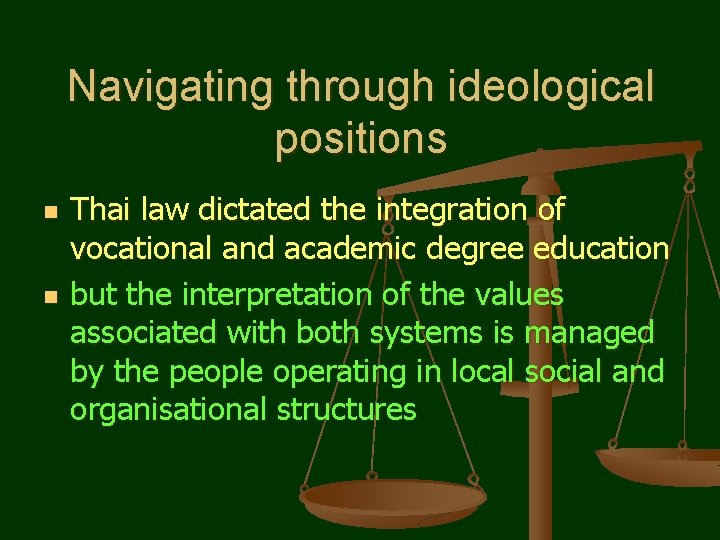 Navigating through ideological positions

- Thai law dictated the integration of vocational and academic degree education
- but the interpretation of the values associated with both systems is managed by the people operating in local social and organisational structures